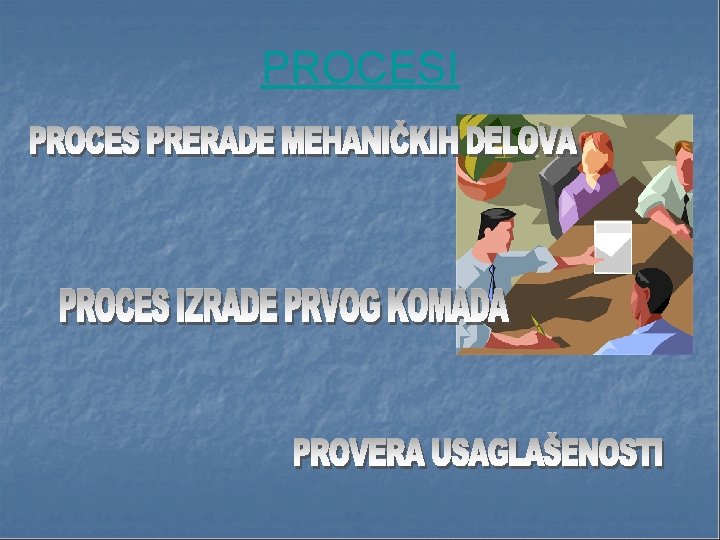 PROCESI

PROCES PRERADE MEHANIČKIH DELOVA

PROCES IZRADE PRVOG KOMADA

PROVERA USAGLAŠENOSTI